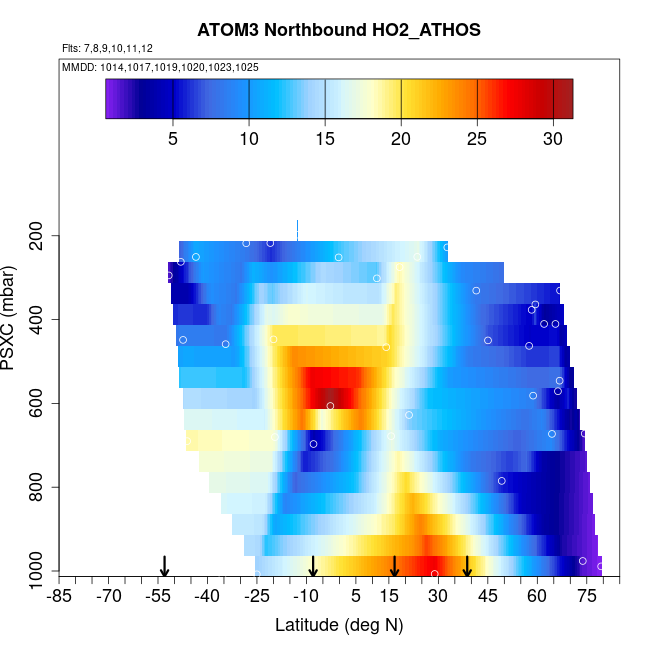 ATOM3 Northbound HO2_ATHOS

Flts: 7,8,9,10,11,12

MMDD: 1014,1017,1019,1020,1023,1025

5 10 15 20 25 30

PSXC (mbar)

200
400
600
800
1000

-85 -70 -55 -40 -25 -10 5 15 30 45 60 75

Latitude (deg N)